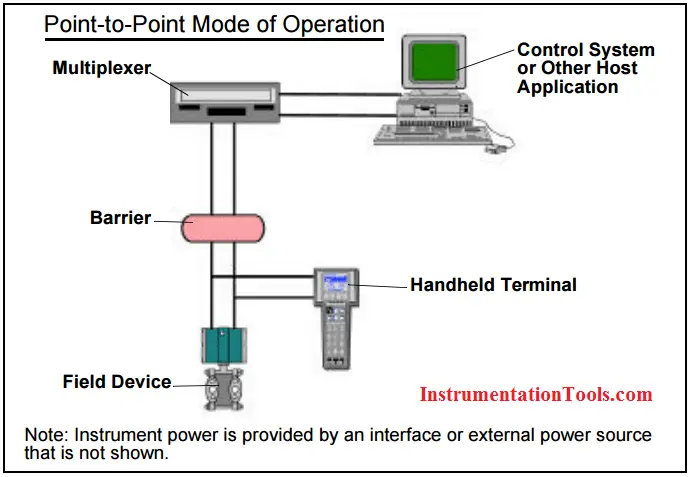 Point-to-Point Mode of Operation

Multiplexer

Control System or Other Host Application

Barrier

Handheld Terminal

Field Device

InstrumentationTools.com

Note: Instrument power is provided by an interface or external power source that is not shown.